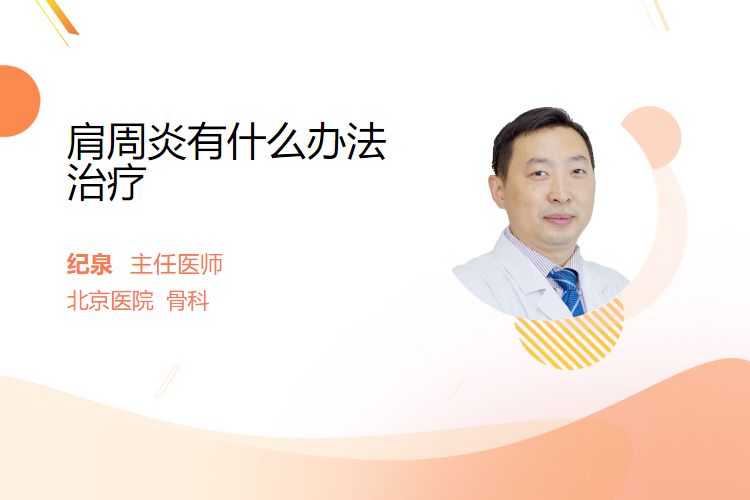 肩周炎有什么办法治疗

纪泉 主任医师
北京医院 骨科